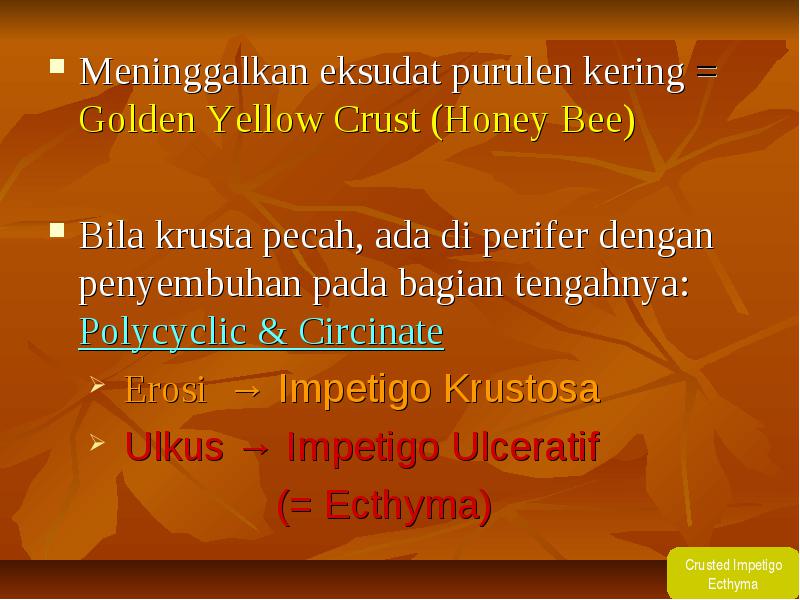 Meninggalkan eksudat purulen kering = Golden Yellow Crust (Honey Bee)

Bila krusta pecah, ada di perifer dengan penyembuhan pada bagian tengahnya: Polycyclic & Circinate

Erosi → Impetigo Krustosa

Ulkus → Impetigo Ulceratif (= Ecthyma)

Crusted Impetigo
Ecthyma